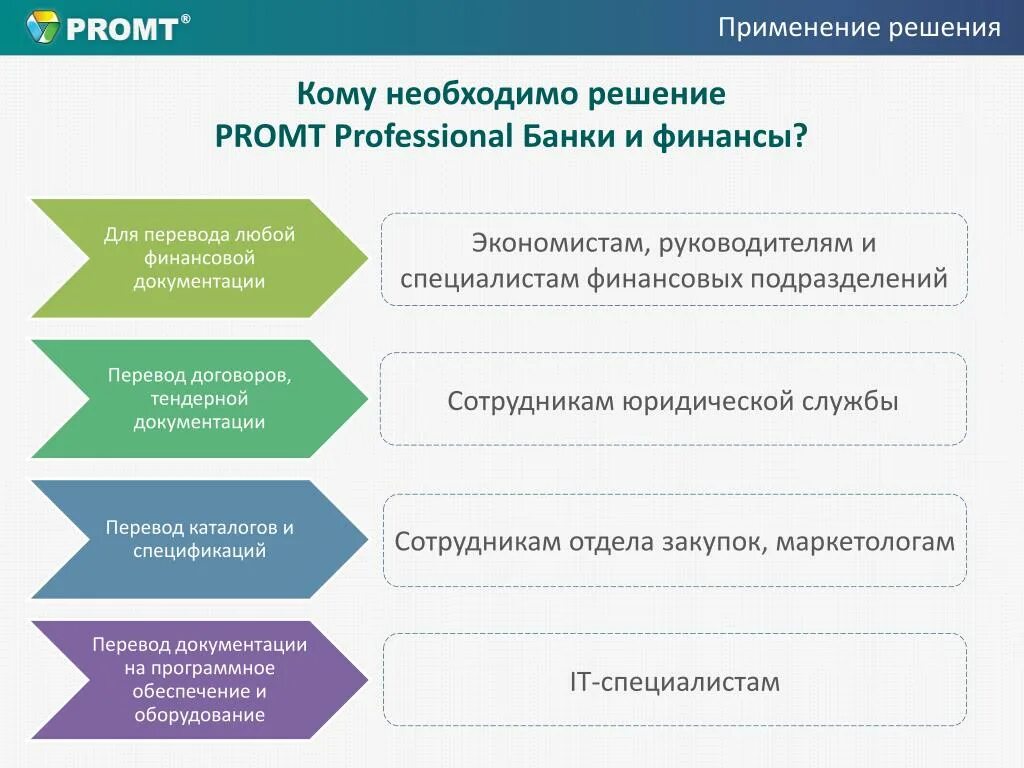 PROMT®

Применение решения

Кому необходимо решение
PROMT Professional Банки и финансы?

Для перевода любой финансовой документации

Экономистам, руководителям и специалистам финансовых подразделений

Перевод договоров, тендерной документации

Сотрудникам юридической службы

Перевод каталогов и спецификаций

Сотрудникам отдела закупок, маркетологам

Перевод документации на программное обеспечение и оборудование

IT-специалистам